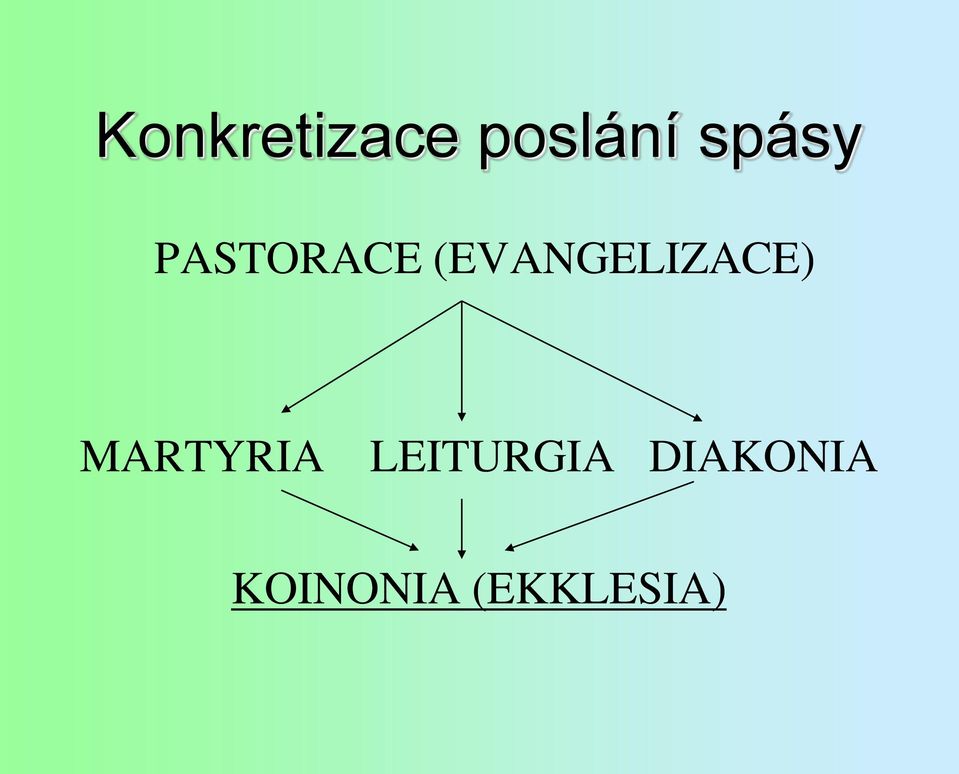 Konkretizace poslání spásy

PASTORACE (EVANGELIZACE)

MARTYRIA LEITURGIA DIAKONIA

KOINONIA (EKKLESIA)